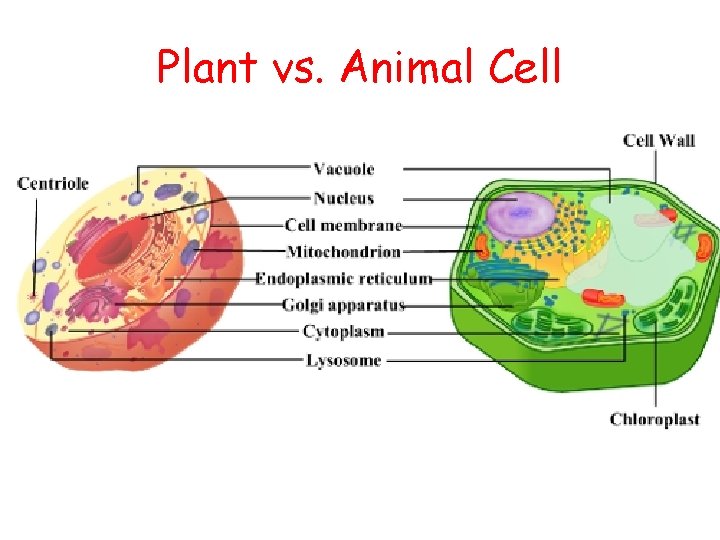 Plant vs. Animal Cell

Centriole

Vacuole
Nucleus
Cell membrane
Mitochondrion
Endoplasmic reticulum
Golgi apparatus
Cytoplasm
Lysosome

Cell Wall

Chloroplast